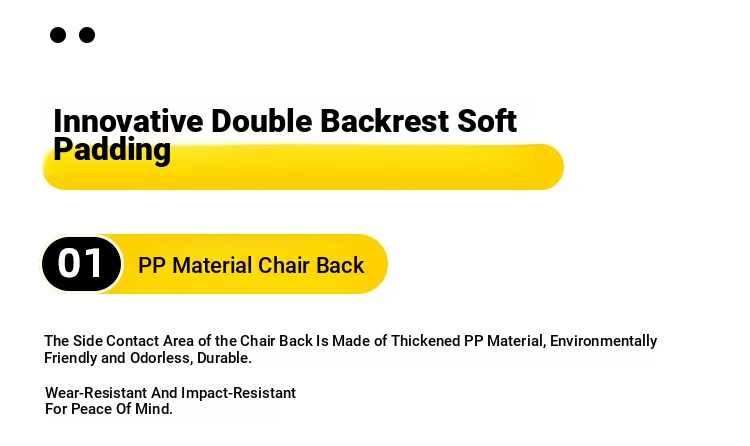 Innovative Double Backrest Soft Padding

01 PP Material Chair Back

The Side Contact Area of the Chair Back Is Made of Thickened PP Material, Environmentally Friendly and Odorless, Durable.

Wear-Resistant And Impact-Resistant For Peace Of Mind.